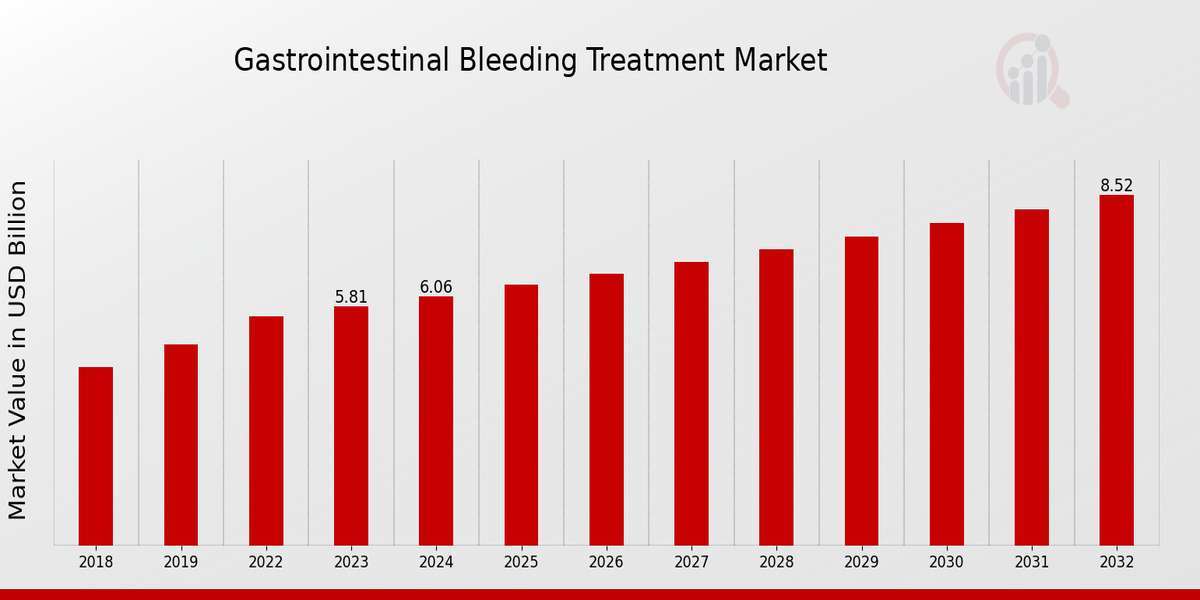 Gastrointestinal Bleeding Treatment Market

Market Value in USD Billion

5.81
6.06
8.52

2018
2019
2022
2023
2024
2025
2026
2027
2028
2029
2030
2031
2032